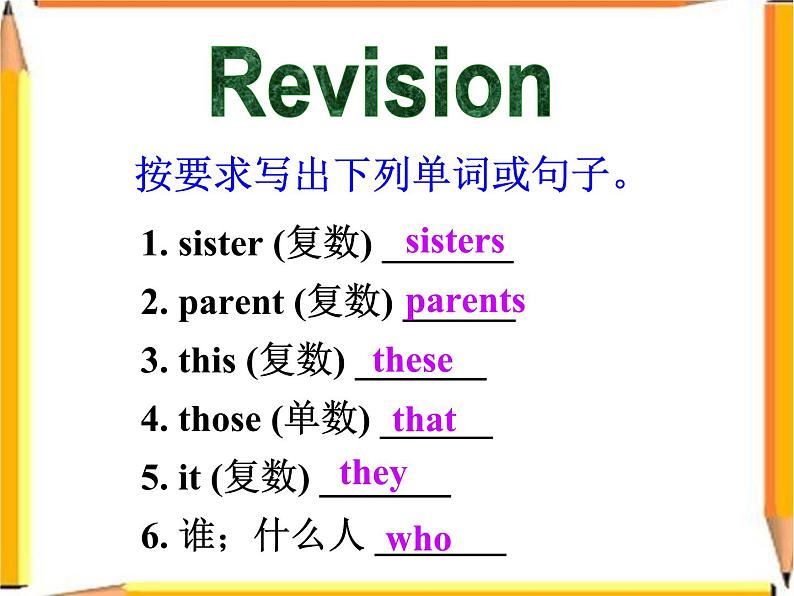 Revision

按要求写出下列单词或句子。

1. sister (复数) sisters

2. parent (复数) parents

3. this (复数) these

4. those (单数) that

5. it (复数) they

6. 谁；什么人 who